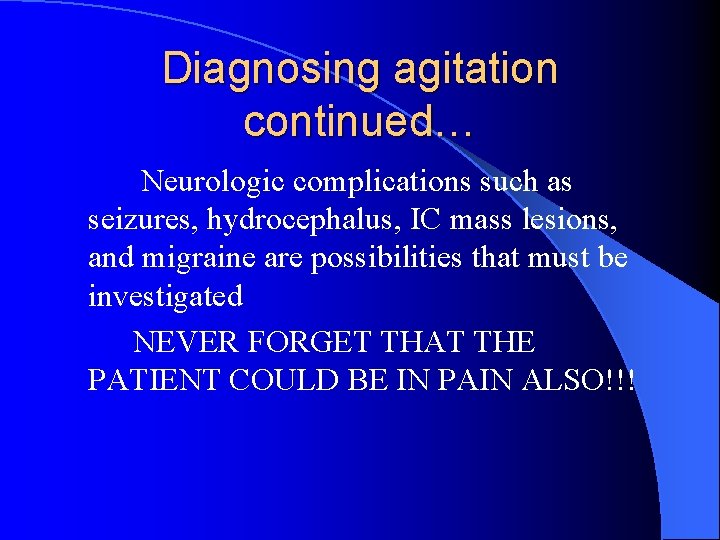 Diagnosing agitation continued…

Neurologic complications such as seizures, hydrocephalus, IC mass lesions, and migraine are possibilities that must be investigated

NEVER FORGET THAT THE PATIENT COULD BE IN PAIN ALSO!!!